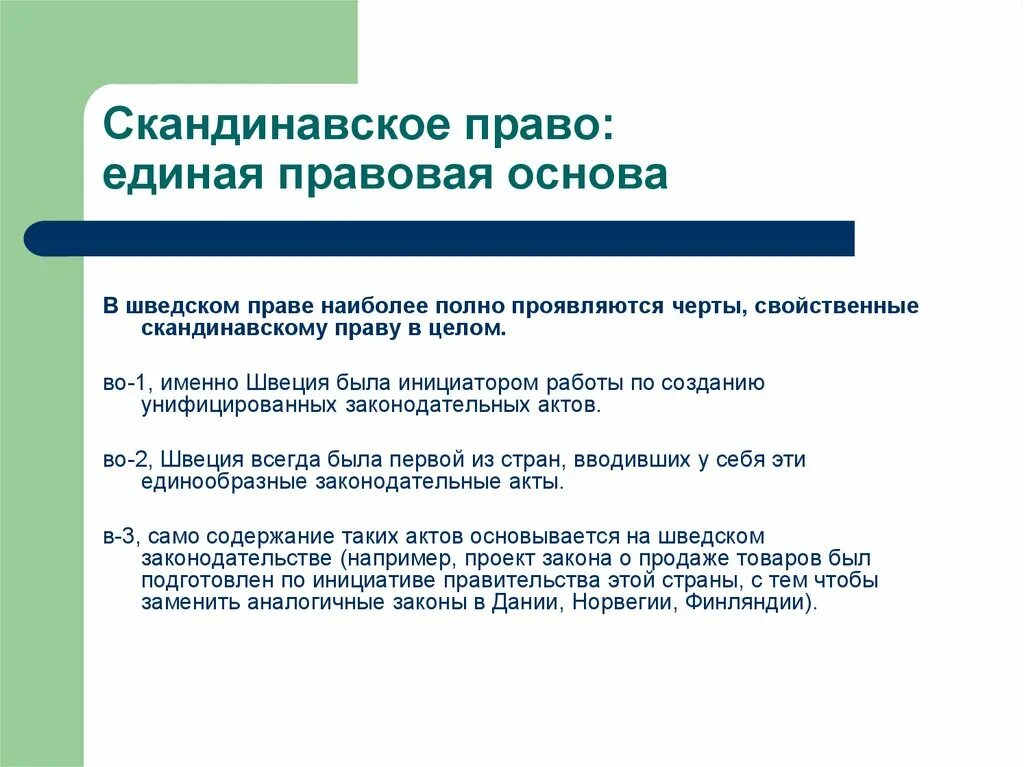 Скандинавское право: единая правовая основа

В шведском праве наиболее полно проявляются черты, свойственные скандинавскому праву в целом.

во-1, именно Швеция была инициатором работы по созданию унифицированных законодательных актов.

во-2, Швеция всегда была первой из стран, вводивших у себя эти единообразные законодательные акты.

в-3, само содержание таких актов основывается на шведском законодательстве (например, проект закона о продаже товаров был подготовлен по инициативе правительства этой страны, с тем чтобы заменить аналогичные законы в Дании, Норвегии, Финляндии).